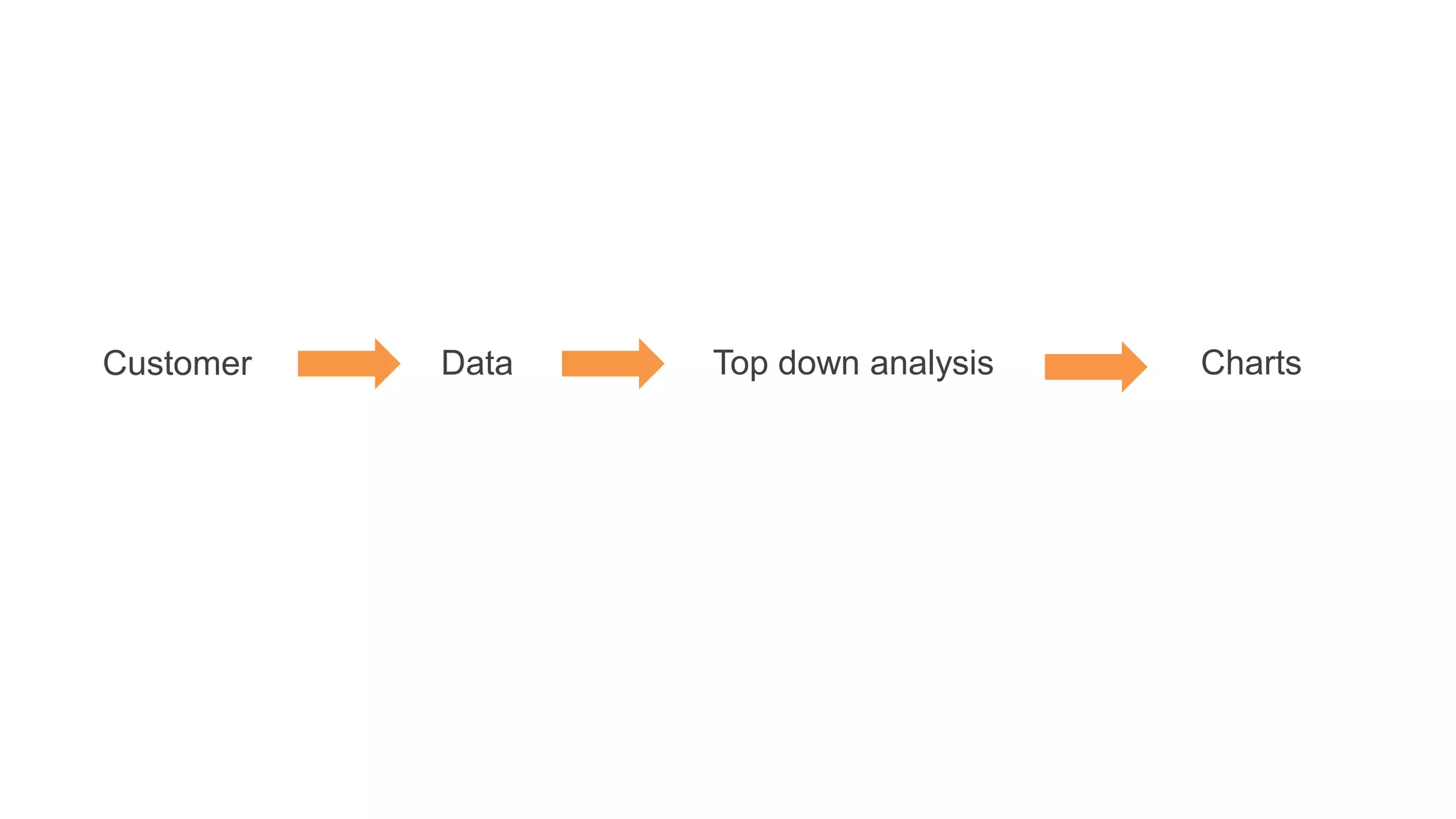 Customer

Data

Top down analysis

Charts